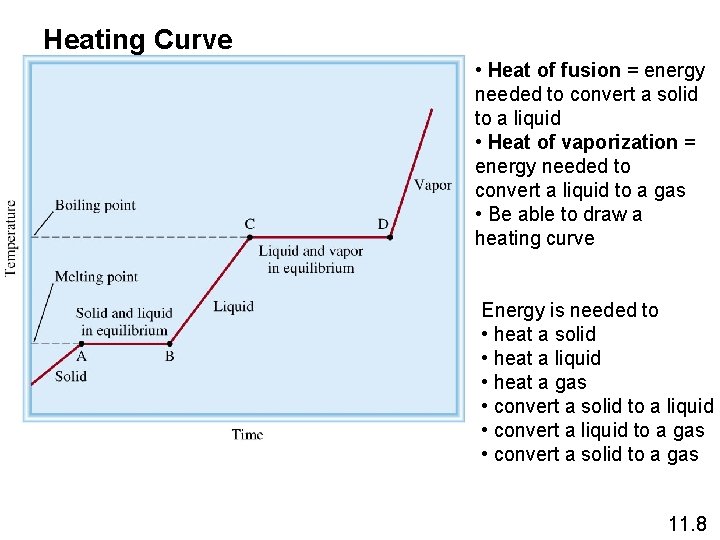 Heating Curve

Temperature

Boiling point

Melting point

Solid and liquid in equilibrium

A

B

Solid

Liquid

C

D

Liquid and vapor in equilibrium

Vapor

Time

• Heat of fusion = energy needed to convert a solid to a liquid
• Heat of vaporization = energy needed to convert a liquid to a gas
• Be able to draw a heating curve

Energy is needed to
• heat a solid
• heat a liquid
• heat a gas
• convert a solid to a liquid
• convert a liquid to a gas
• convert a solid to a gas

11.8